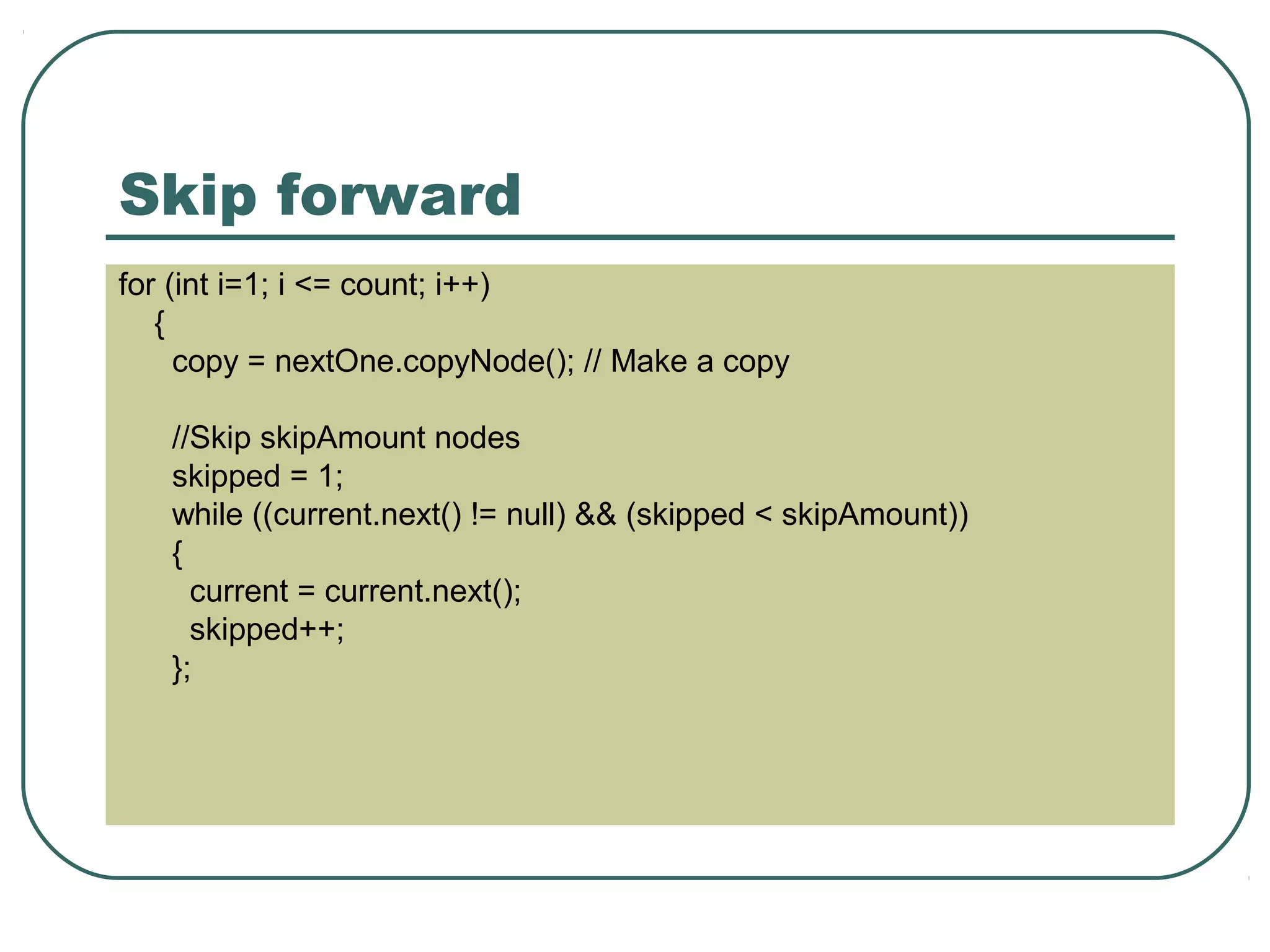 Skip forward

for (int i=1; i <= count; i++)
  {
    copy = nextOne.copyNode(); // Make a copy

    //Skip skipAmount nodes
    skipped = 1;
    while ((current.next() != null) && (skipped < skipAmount))
    {
      current = current.next();
      skipped++;
    };